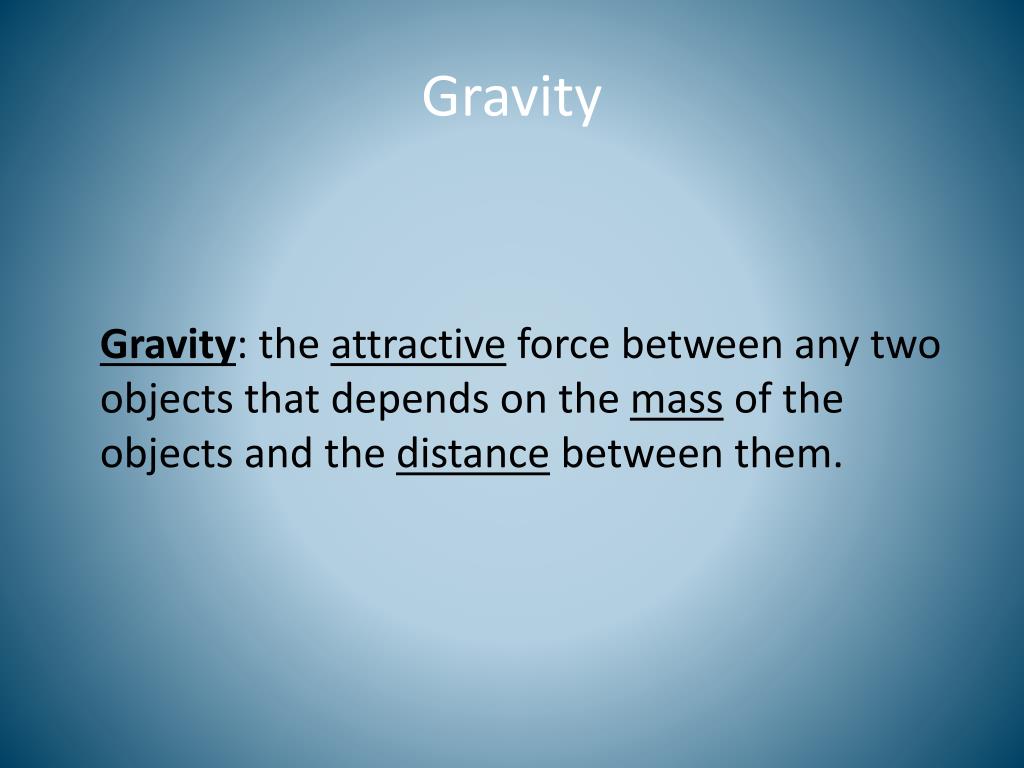 Gravity

Gravity: the attractive force between any two objects that depends on the mass of the objects and the distance between them.